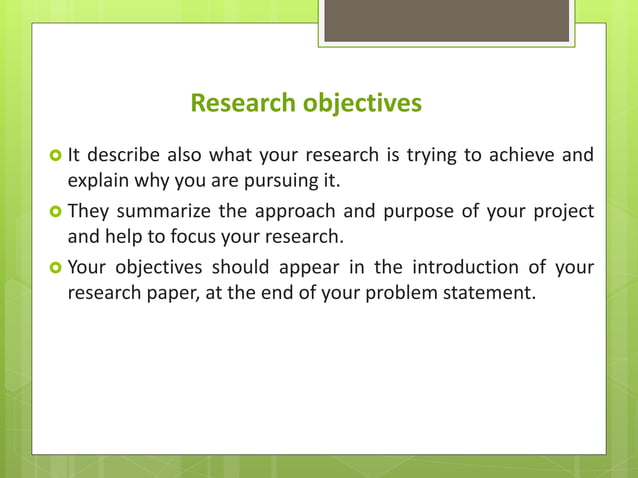 Research objectives

It describe also what your research is trying to achieve and explain why you are pursuing it.

They summarize the approach and purpose of your project and help to focus your research.

Your objectives should appear in the introduction of your research paper, at the end of your problem statement.